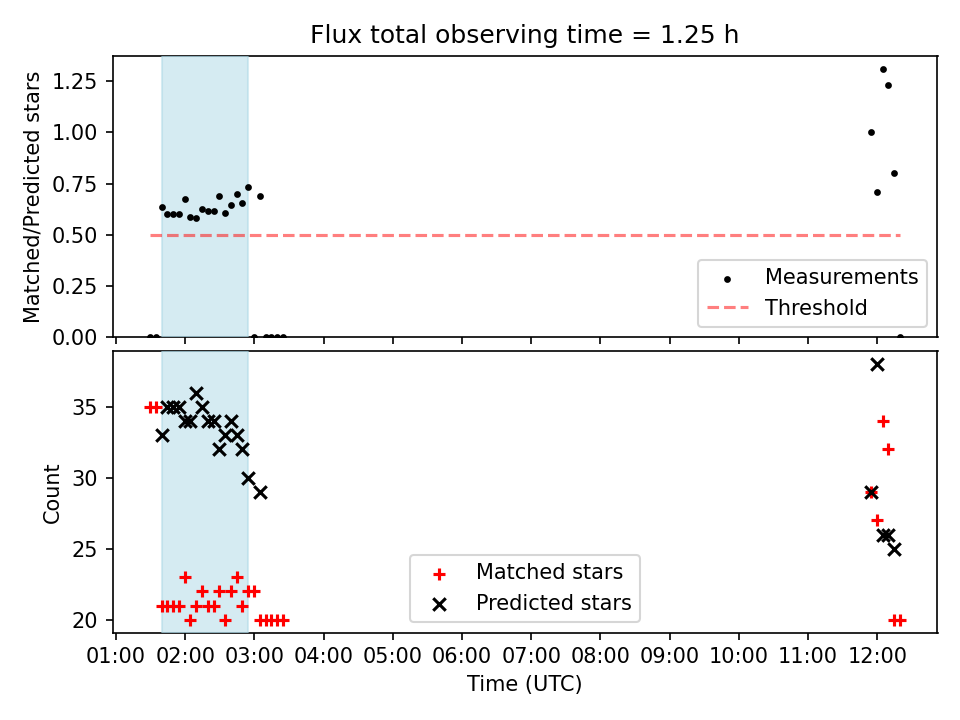 Flux total observing time = 1.25 h

Matched/Predicted stars

1.25
1.00
0.75
0.50
0.25
0.00

Measurements
Threshold

Count

35
30
25
20

Matched stars
Predicted stars

01:00 02:00 03:00 04:00 05:00 06:00 07:00 08:00 09:00 10:00 11:00 12:00

Time (UTC)